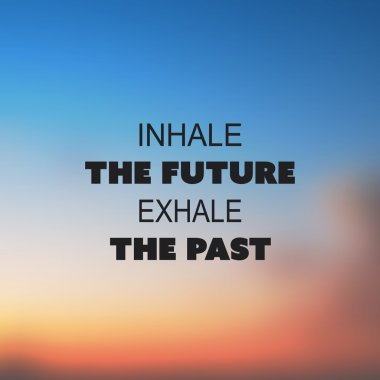 INHALE
THE FUTURE
EXHALE
THE PAST